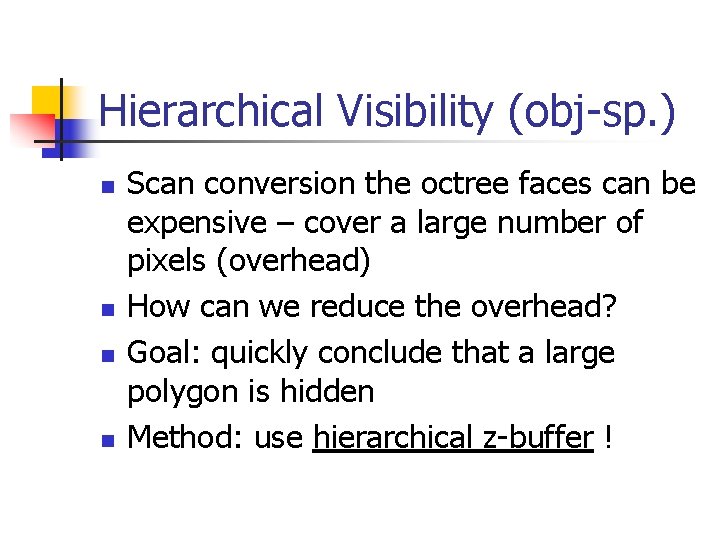 Hierarchical Visibility (obj-sp.)

- Scan conversion the octree faces can be expensive – cover a large number of pixels (overhead)
- How can we reduce the overhead?
- Goal: quickly conclude that a large polygon is hidden
- Method: use hierarchical z-buffer !